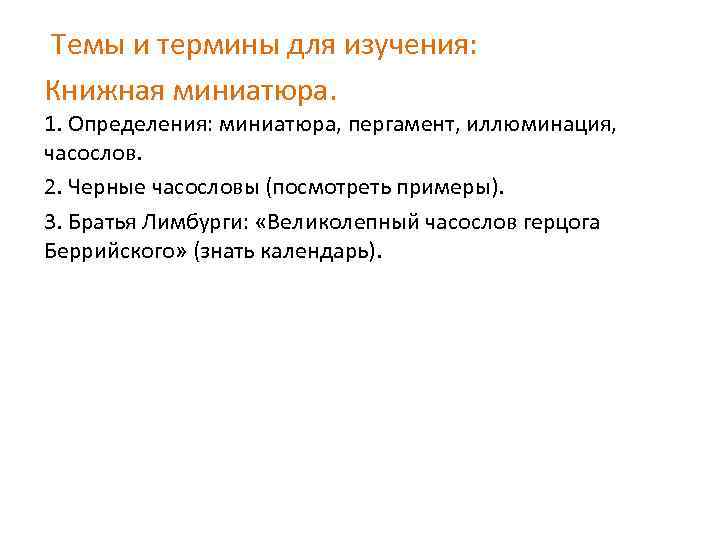 Темы и термины для изучения:

Книжная миниатюра.

1. Определения: миниатюра, пергамент, иллюминация, часослов.

2. Черные часословы (посмотреть примеры).

3. Братья Лимбурги: «Великолепный часослов герцога Беррийского» (знать календарь).